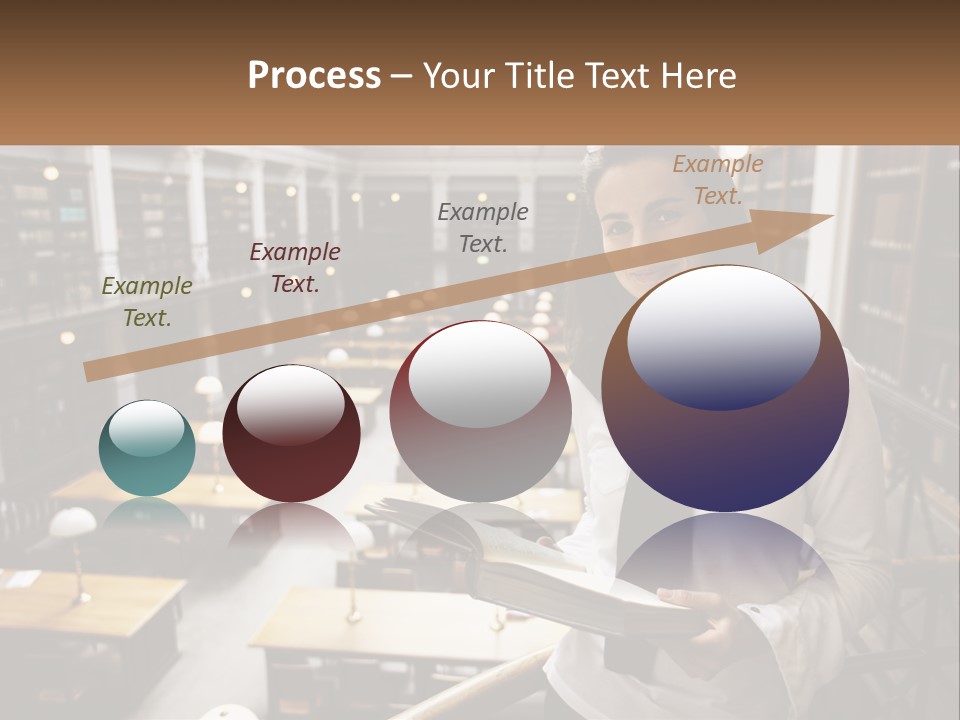 Process – Your Title Text Here

Example Text.

Example Text.

Example Text.

Example Text.